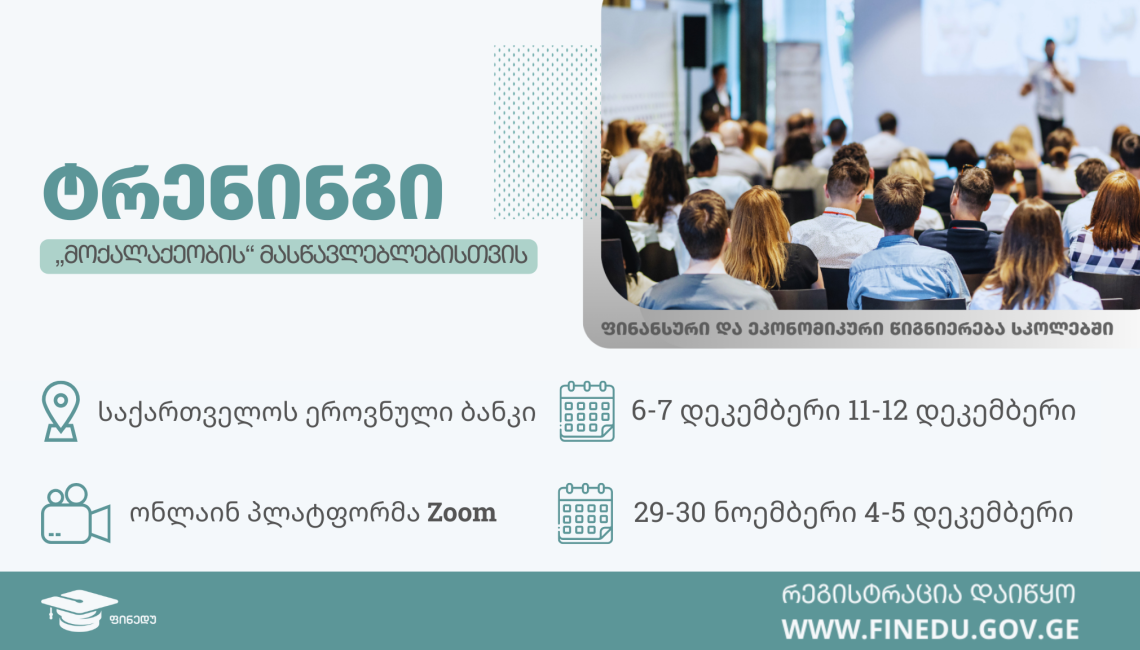 ტრენინგი

„მოქალაქეობის“ მასწავლებლებისთვის

ფინანსური და ეკონომიკური წიგნიერება სკოლებში

საქართველოს ეროვნული ბანკი

6-7 დეკემბერი 11-12 დეკემბერი

ონლაინ პლატფორმა Zoom

29-30 ნოემბერი 4-5 დეკემბერი

ფინედუ

რეგისტრაცია დაიწყო
WWW.FINEDU.GOV.GE